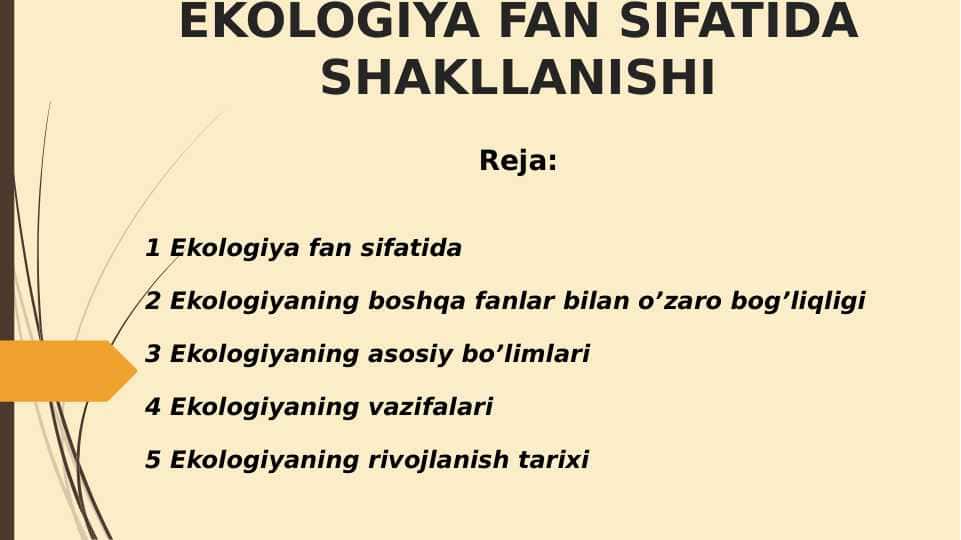 EKOLOGIYA FAN SIFATIDA SHAKLLANISHI

Reja:

1 Ekologiya fan sifatida

2 Ekologiyaning boshqa fanlar bilan o’zaro bog’liqligi

3 Ekologiyaning asosiy bo’limlari

4 Ekologiyaning vazifalari

5 Ekologiyaning rivojlanish tarixi